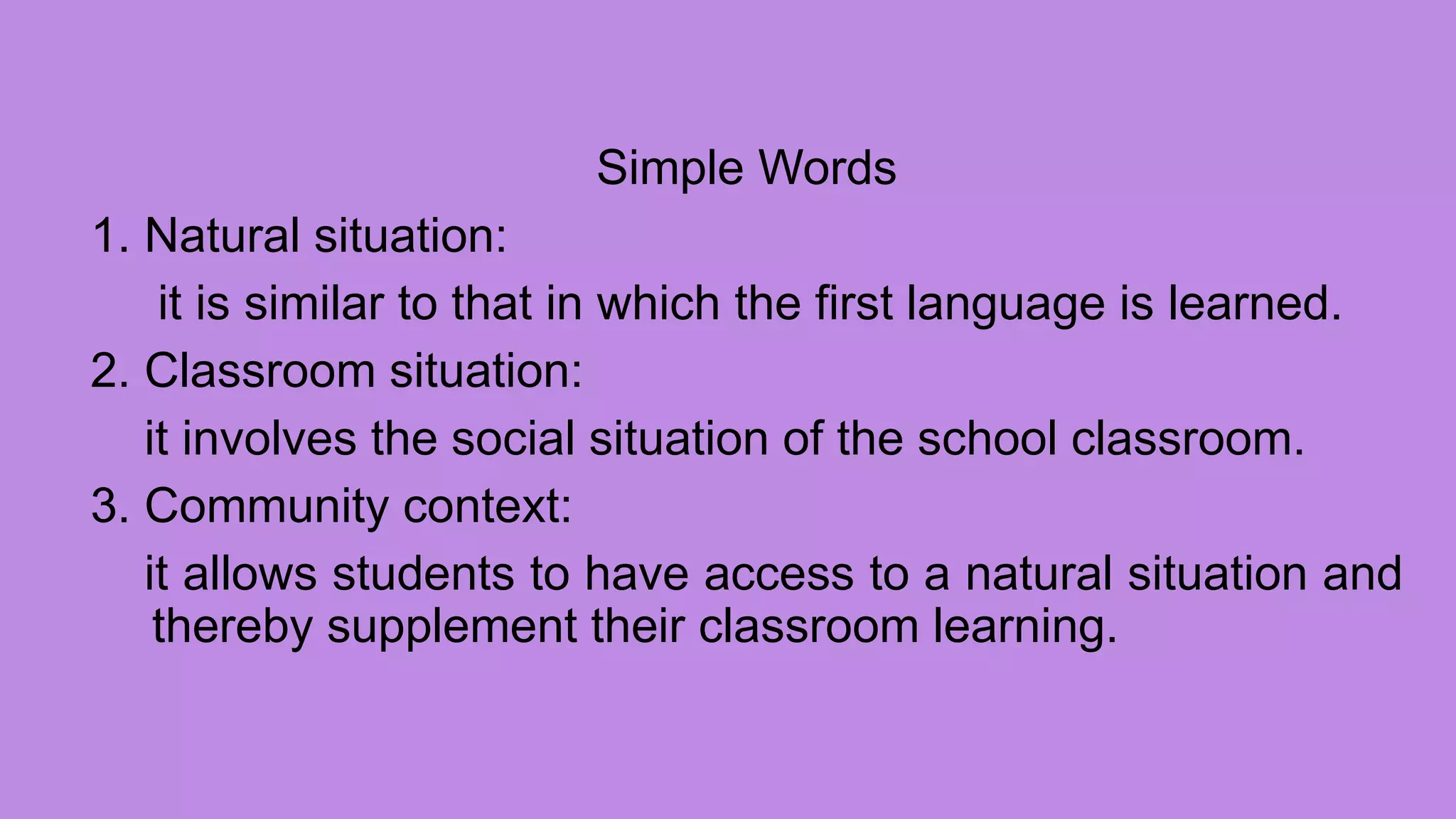 Simple Words

1. Natural situation:

it is similar to that in which the first language is learned.

2. Classroom situation:

it involves the social situation of the school classroom.

3. Community context:

it allows students to have access to a natural situation and thereby supplement their classroom learning.